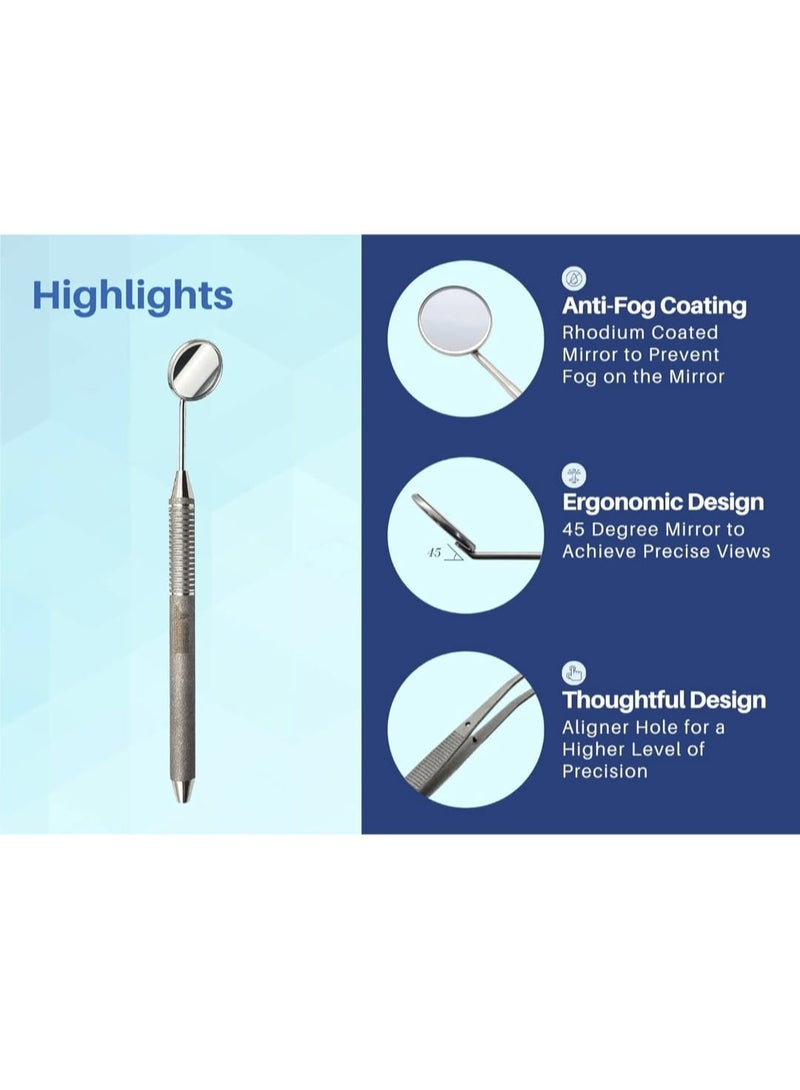 Highlights

Anti-Fog Coating
Rhodium Coated Mirror to Prevent Fog on the Mirror

45

Ergonomic Design
45 Degree Mirror to Achieve Precise Views

Thoughtful Design
Aligner Hole for a Higher Level of Precision